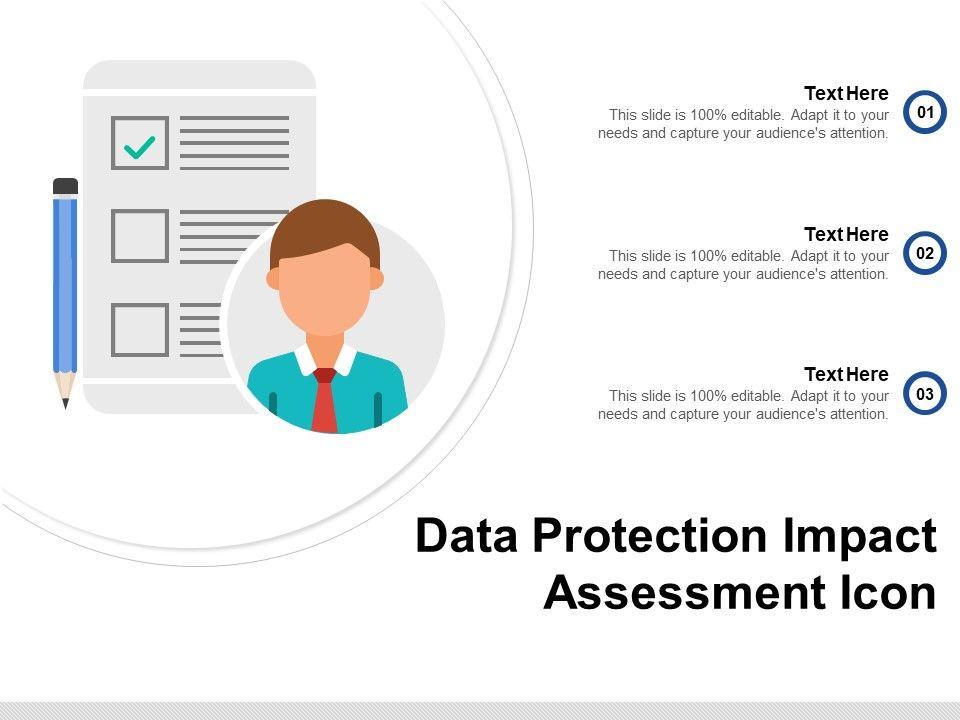 Text Here
This slide is 100% editable. Adapt it to your needs and capture your audience's attention.

01

Text Here
This slide is 100% editable. Adapt it to your needs and capture your audience's attention.

02

Text Here
This slide is 100% editable. Adapt it to your needs and capture your audience's attention.

03

Data Protection Impact Assessment Icon